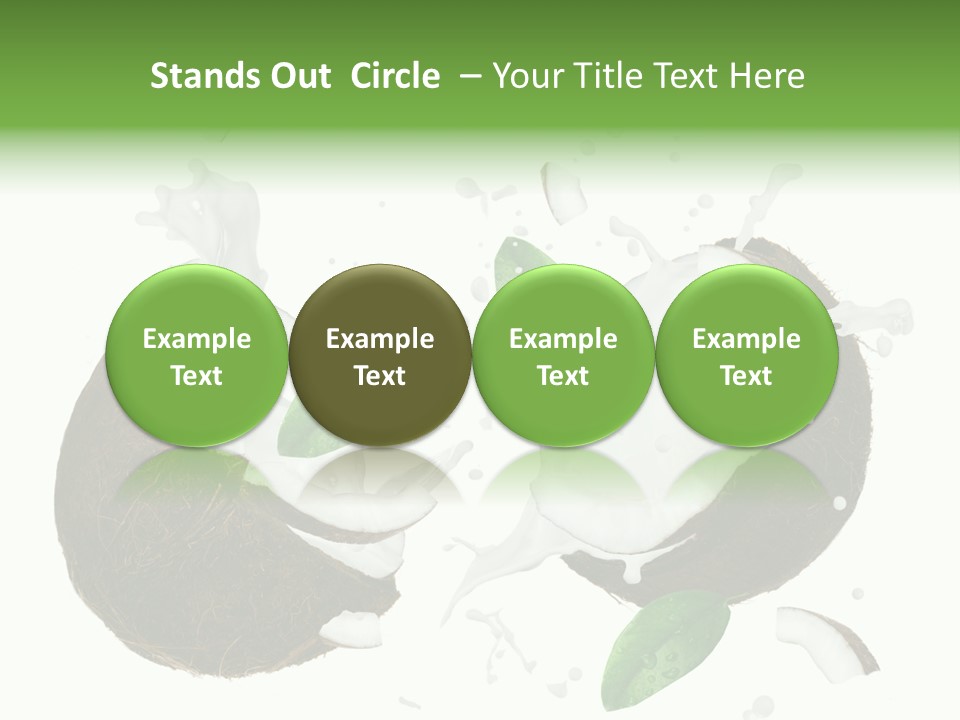 Stands Out Circle – Your Title Text Here

Example Text

Example Text

Example Text

Example Text